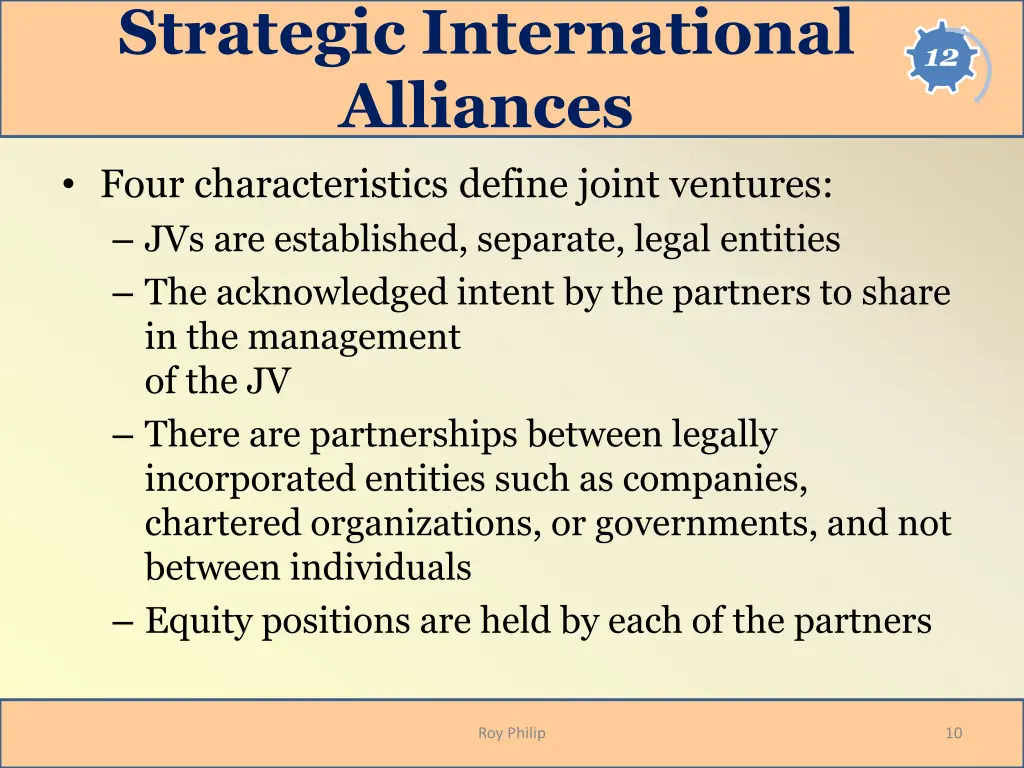 Strategic International Alliances

12

• Four characteristics define joint ventures:
– JVs are established, separate, legal entities
– The acknowledged intent by the partners to share in the management
of the JV
– There are partnerships between legally incorporated entities such as companies, chartered organizations, or governments, and not between individuals
– Equity positions are held by each of the partners

Roy Philip

10